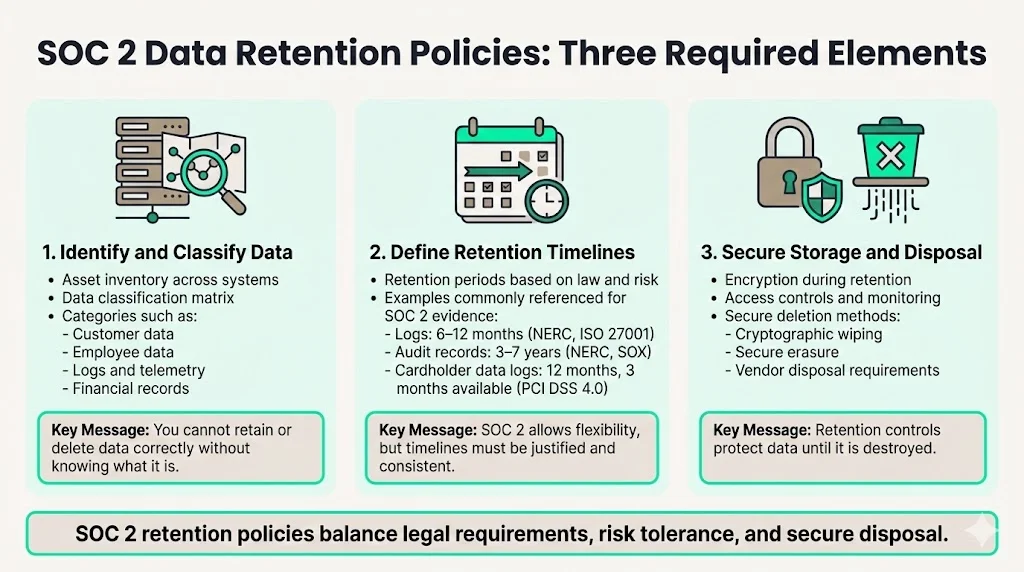 SOC 2 Data Retention Policies: Three Required Elements

1. Identify and Classify Data
• Asset inventory across systems
• Data classification matrix
• Categories such as:
- Customer data
- Employee data
- Logs and telemetry
- Financial records

Key Message: You cannot retain or delete data correctly without knowing what it is.

2. Define Retention Timelines
• Retention periods based on law and risk
• Examples commonly referenced for SOC 2 evidence:
- Logs: 6–12 months (NERC, ISO 27001)
- Audit records: 3–7 years (NERC, SOX)
- Cardholder data logs: 12 months, 3 months available (PCI DSS 4.0)

Key Message: SOC 2 allows flexibility, but timelines must be justified and consistent.

3. Secure Storage and Disposal
• Encryption during retention
• Access controls and monitoring
• Secure deletion methods:
- Cryptographic wiping
- Secure erasure
- Vendor disposal requirements

Key Message: Retention controls protect data until it is destroyed.

SOC 2 retention policies balance legal requirements, risk tolerance, and secure disposal.